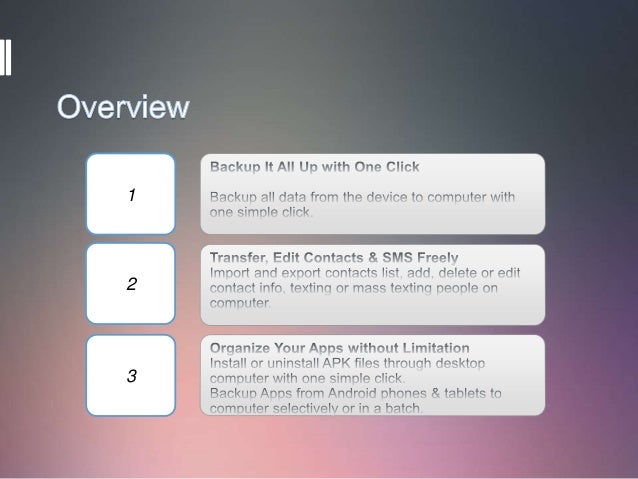 Overview

1

Backup It All Up with One Click

Backup all data from the device to computer with one simple click.

2

Transfer, Edit Contacts & SMS Freely
Import and export contacts list, add, delete or edit contact info, texting or mass texting people on computer.

3

Organize Your Apps without Limitation
Install or uninstall APK files through desktop computer with one simple click.
Backup Apps from Android phones & tablets to computer selectively or in a batch.